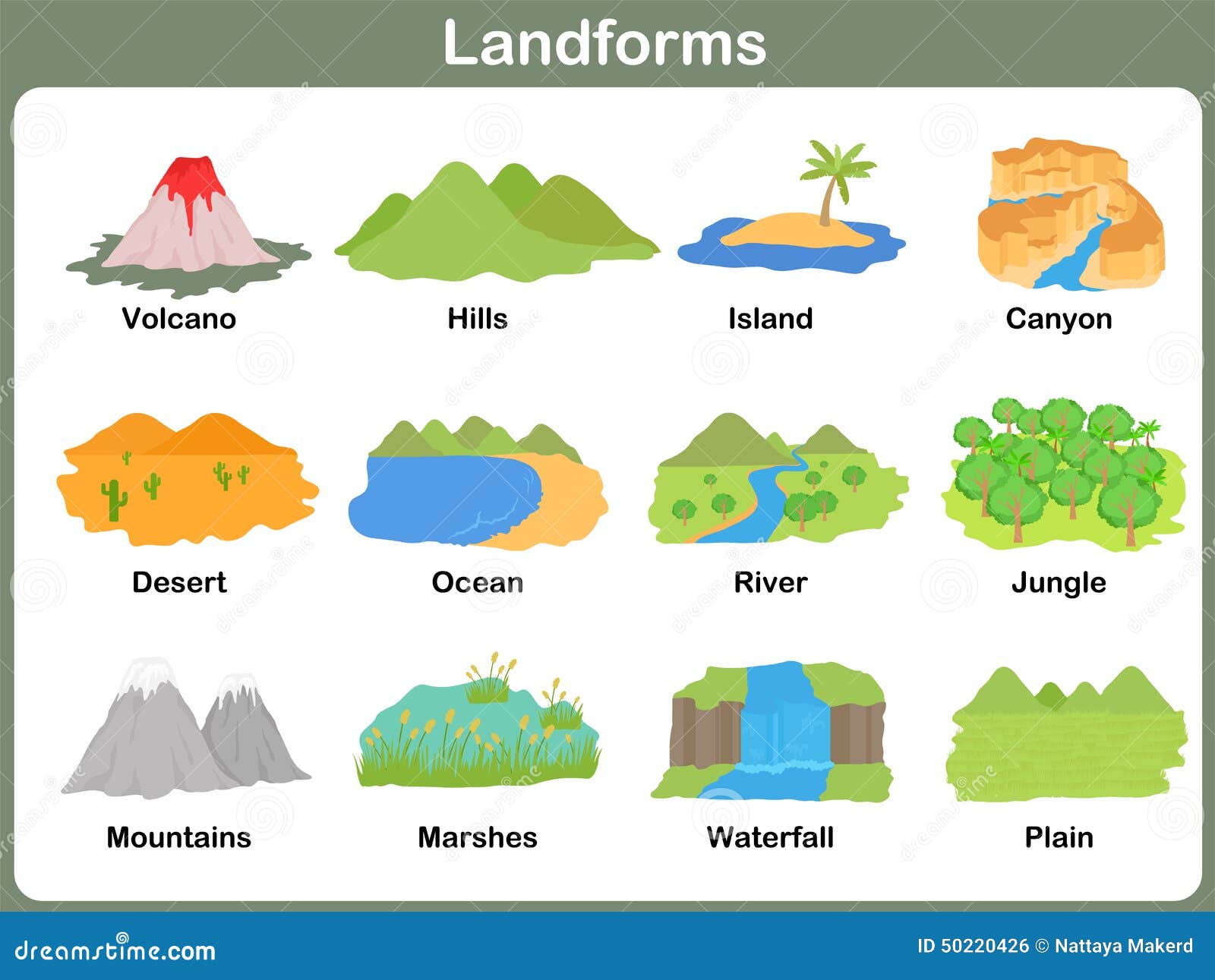 Landforms

Volcano

Hills

Island

Canyon

Desert

Ocean

River

Jungle

Mountains

Marshes

Waterfall

Plain

dreamstime.com

ID 50220426 © Nattaya Makerd